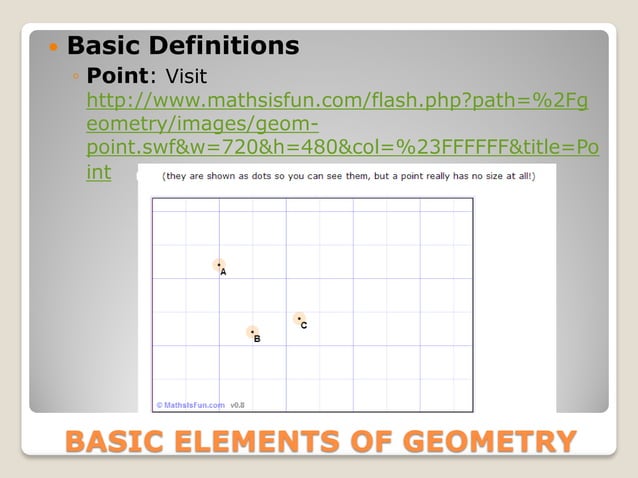 Basic Definitions

Point: Visit http://www.mathsisfun.com/flash.php?path=%2Fgeometry/images/geom-point.swf&w=720&h=480&col=%23FFFFFF&title=Point

(they are shown as dots so you can see them, but a point really has no size at all!)

A

B

C

© MathsIsFun.com v0.8

BASIC ELEMENTS OF GEOMETRY